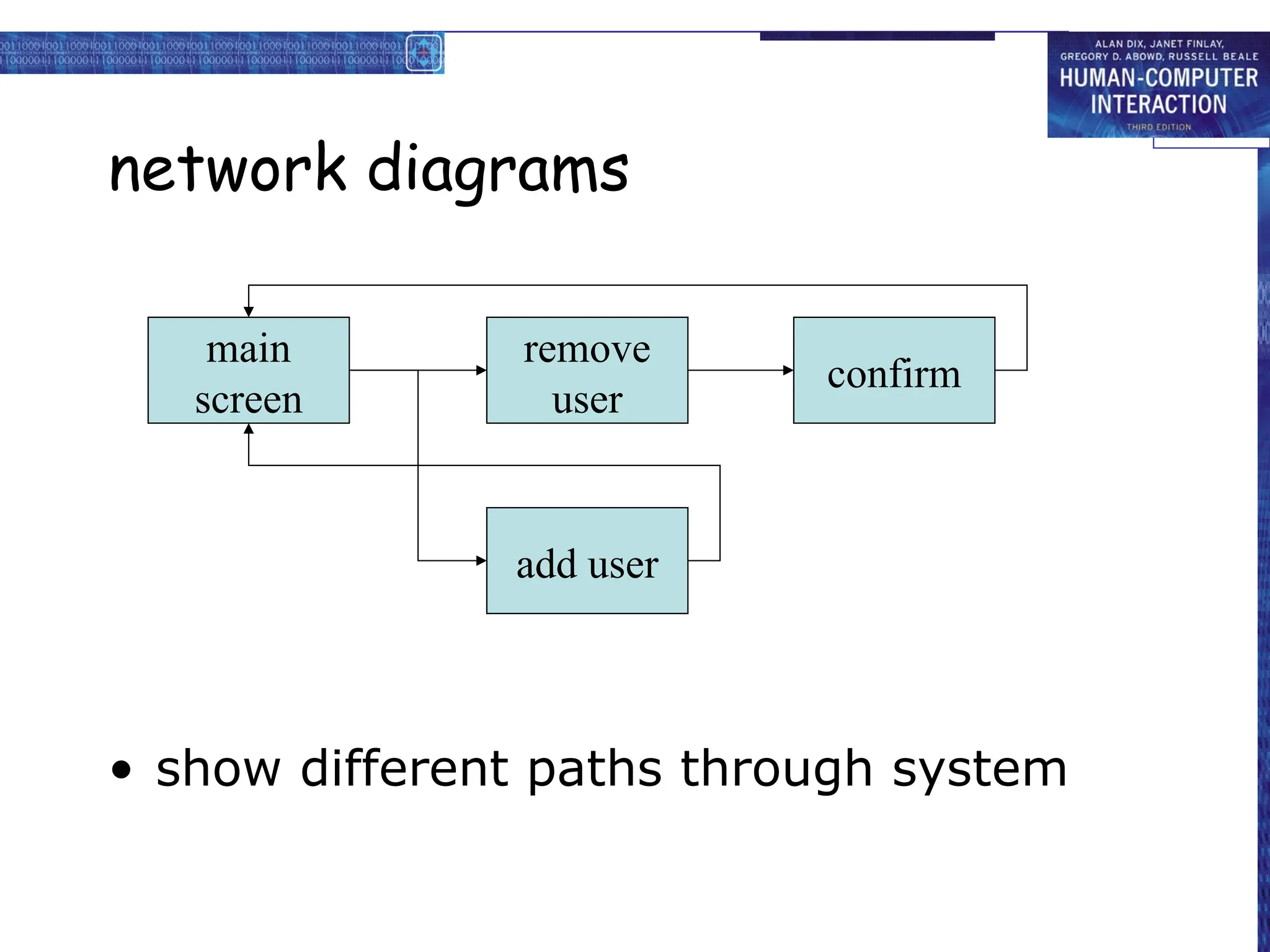 ALAN DIX, JANET FINLAY, GREGORY D. ABOWD, RUSSELL BEALE
HUMAN-COMPUTER INTERACTION
THIRD EDITION

network diagrams

main screen

remove user

confirm

add user

• show different paths through system